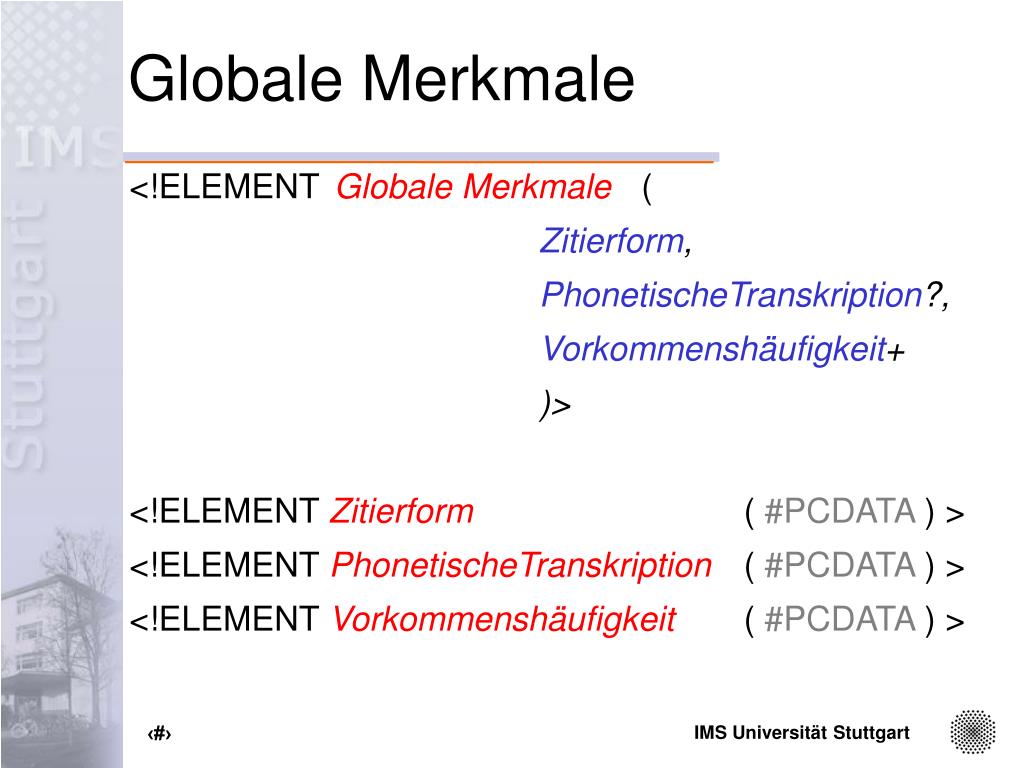 IMS Stuttgart

Globale Merkmale

<!ELEMENT Globale Merkmale (
Zitierform,
PhonetischeTranskription?,
Vorkommenshäufigkeit+
)>

<!ELEMENT Zitierform ( #PCDATA ) >
<!ELEMENT PhonetischeTranskription ( #PCDATA ) >
<!ELEMENT Vorkommenshäufigkeit ( #PCDATA ) >

‹#›

IMS Universität Stuttgart